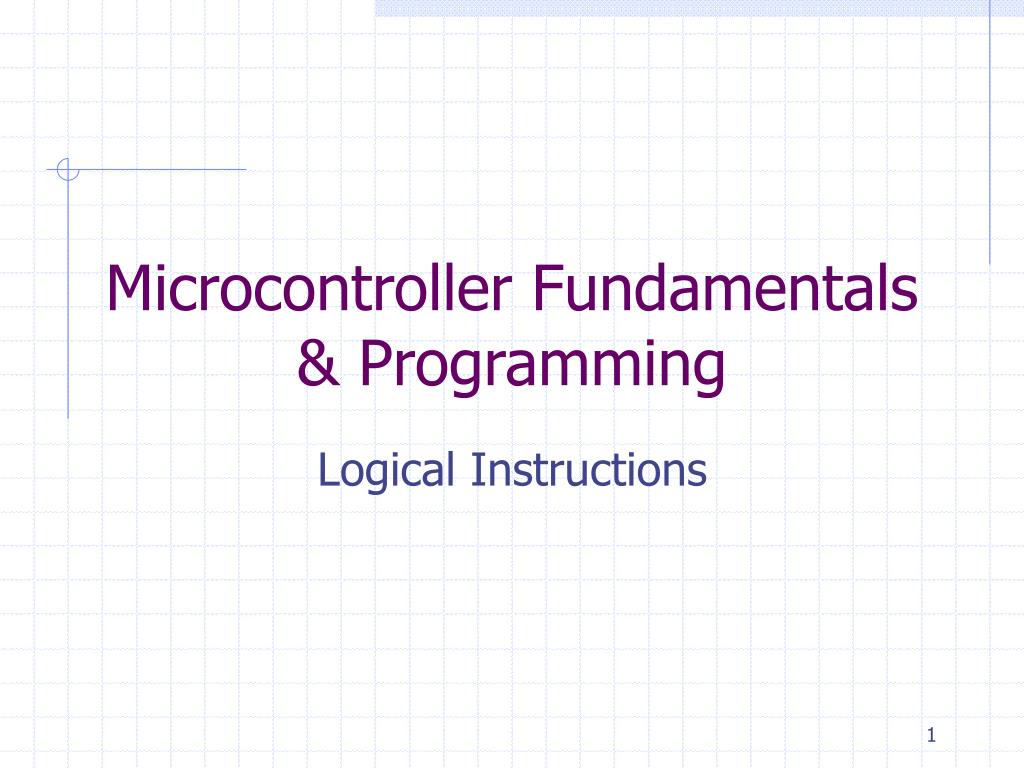 Microcontroller Fundamentals & Programming

Logical Instructions

1